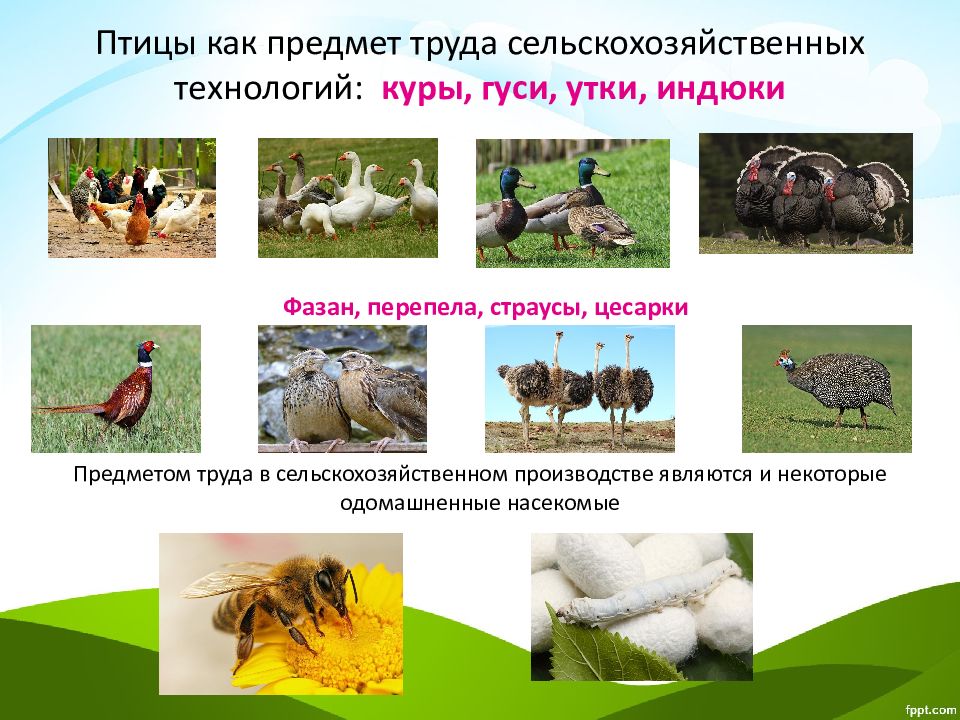 Птицы как предмет труда сельскохозяйственных технологий: куры, гуси, утки, индюки

Фазан, перепела, страусы, цесарки

Предметом труда в сельскохозяйственном производстве являются и некоторые одомашненные насекомые

fppt.com